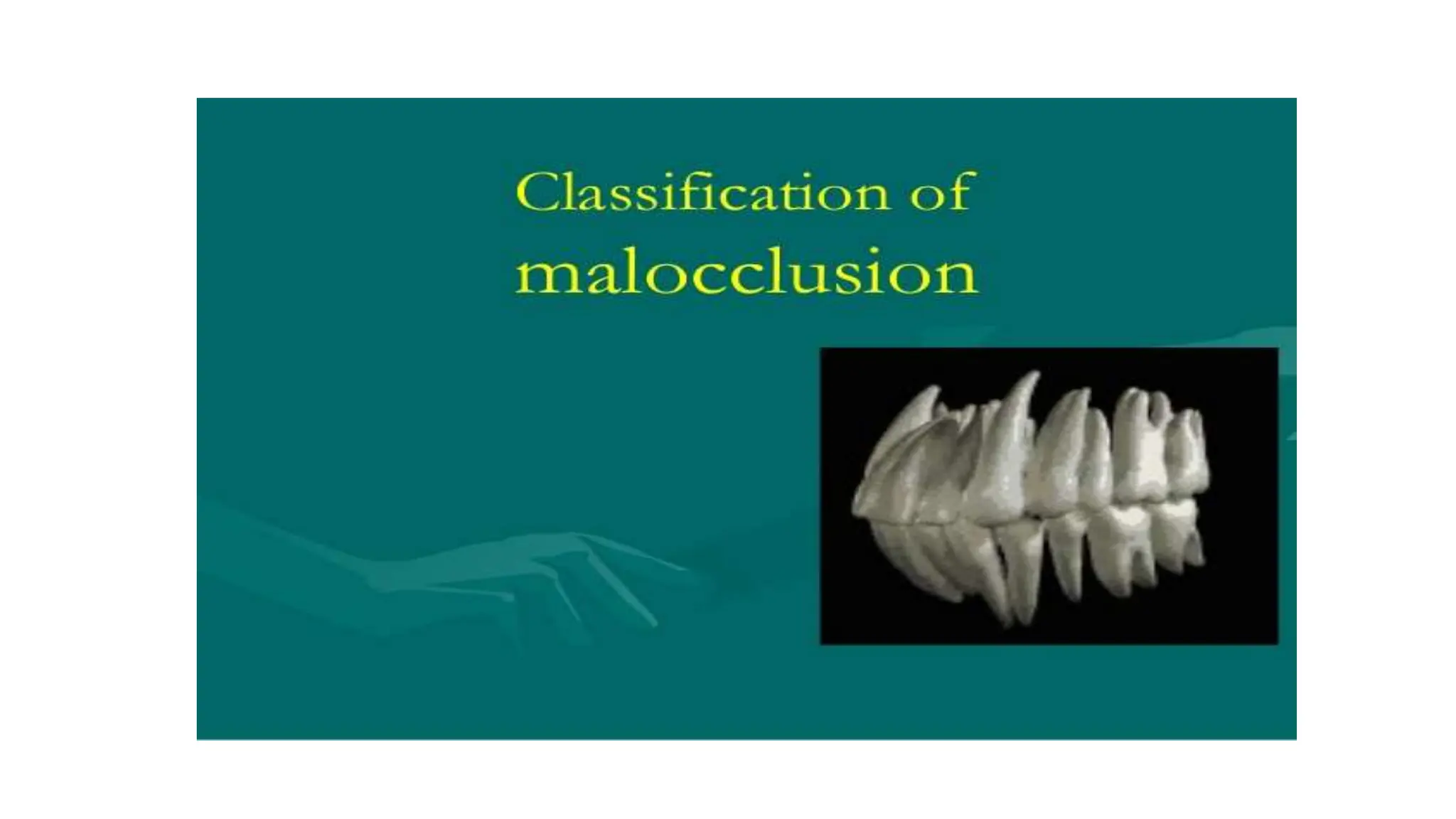 Classification of malocclusion